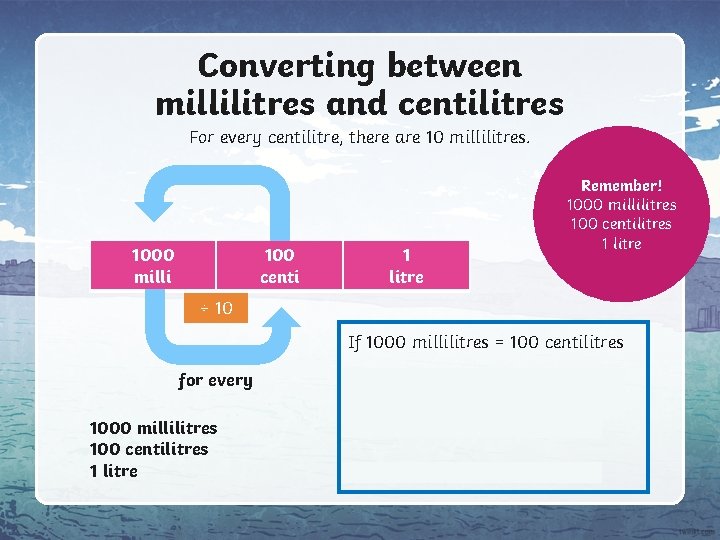 Converting between millilitres and centilitres

For every centilitre, there are 10 millilitres.

Remember!
1000 millilitres
100 centilitres
1 litre

| 1000 milli | 100 centi | 1 litre |
|---|---|---|

÷ 10

for every

If 1000 millilitres = 100 centilitres

1000 millilitres
100 centilitres
1 litre

twinkl.com